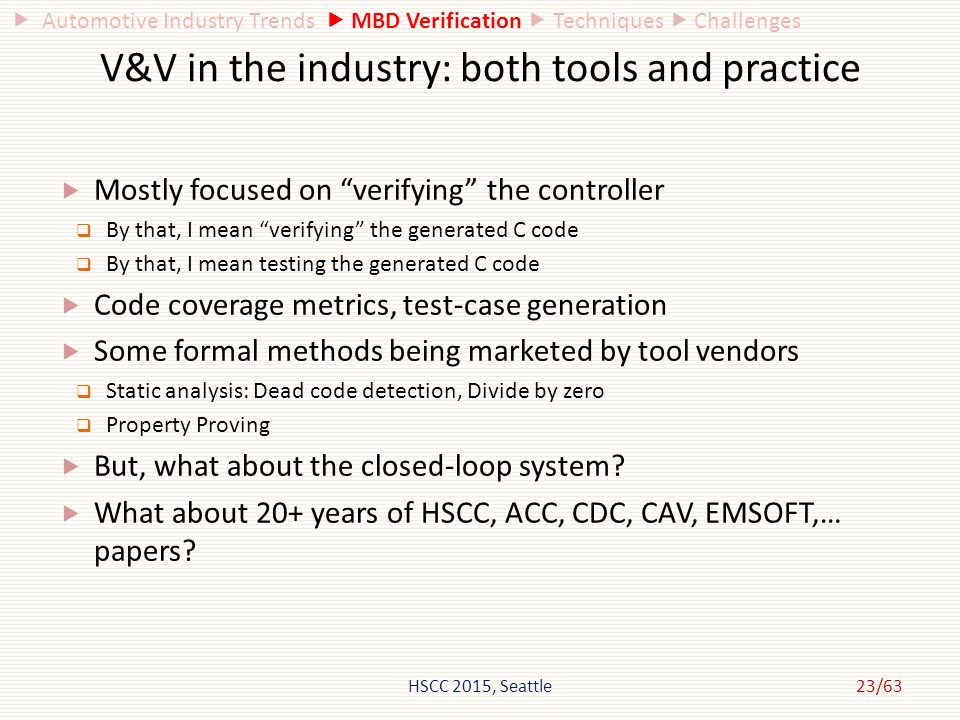 ▶ Automotive Industry Trends ▶ MBD Verification ▶ Techniques ▶ Challenges

V&V in the industry: both tools and practice

▶ Mostly focused on “verifying” the controller
❑ By that, I mean “verifying” the generated C code
❑ By that, I mean testing the generated C code
▶ Code coverage metrics, test-case generation
▶ Some formal methods being marketed by tool vendors
❑ Static analysis: Dead code detection, Divide by zero
❑ Property Proving
▶ But, what about the closed-loop system?
▶ What about 20+ years of HSCC, ACC, CDC, CAV, EMSOFT,… papers?

HSCC 2015, Seattle

23/63